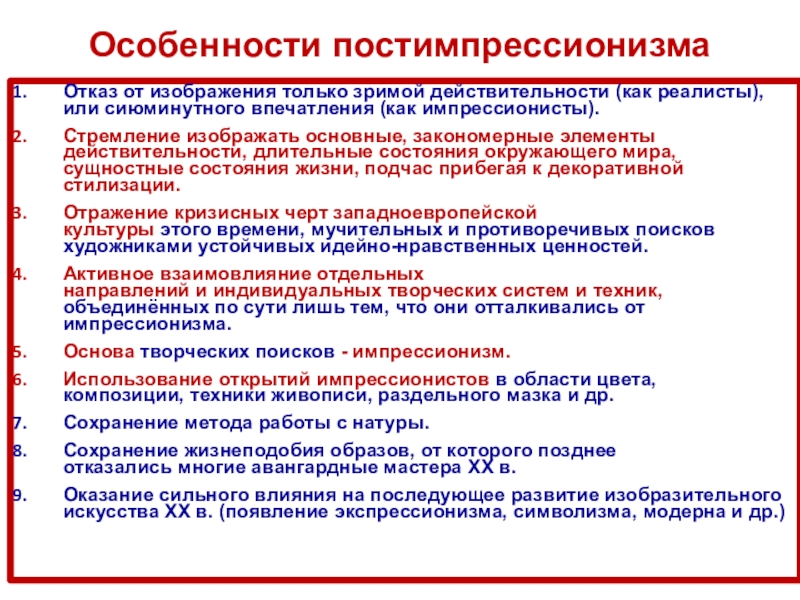 Особенности постимпрессионизма

1. Отказ от изображения только зримой действительности (как реалисты), или сиюминутного впечатления (как импрессионисты).
2. Стремление изображать основные, закономерные элементы действительности, длительные состояния окружающего мира, сущностные состояния жизни, подчас прибегая к декоративной стилизации.
3. Отражение кризисных черт западноевропейской культуры этого времени, мучительных и противоречивых поисков художниками устойчивых идейно-нравственных ценностей.
4. Активное взаимовлияние отдельных направлений и индивидуальных творческих систем и техник, объединённых по сути лишь тем, что они отталкивались от импрессионизма.
5. Основа творческих поисков - импрессионизм.
6. Использование открытий импрессионистов в области цвета, композиции, техники живописи, раздельного мазка и др.
7. Сохранение метода работы с натуры.
8. Сохранение жизнеподобия образов, от которого позднее отказались многие авангардные мастера XX в.
9. Оказание сильного влияния на последующее развитие изобразительного искусства XX в. (появление экспрессионизма, символизма, модерна и др.)